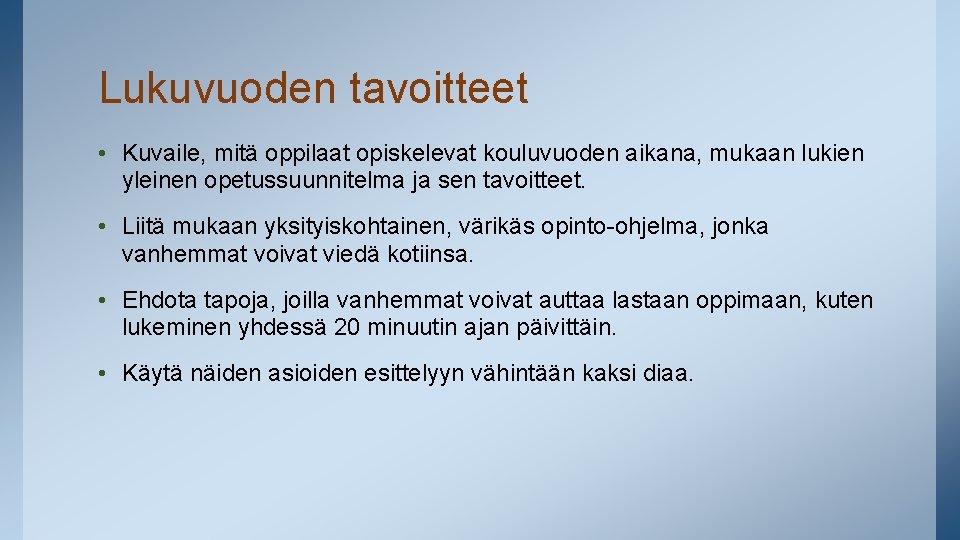 Lukuvuoden tavoitteet

• Kuvaile, mitä oppilaat opiskelevat kouluvuoden aikana, mukaan lukien yleinen opetussuunnitelma ja sen tavoitteet.

• Liitä mukaan yksityiskohtainen, värikäs opinto-ohjelma, jonka vanhemmat voivat viedä kotiinsa.

• Ehdota tapoja, joilla vanhemmat voivat auttaa lastaan oppimaan, kuten lukeminen yhdessä 20 minuutin ajan päivittäin.

• Käytä näiden asioiden esittelyyn vähintään kaksi diaa.